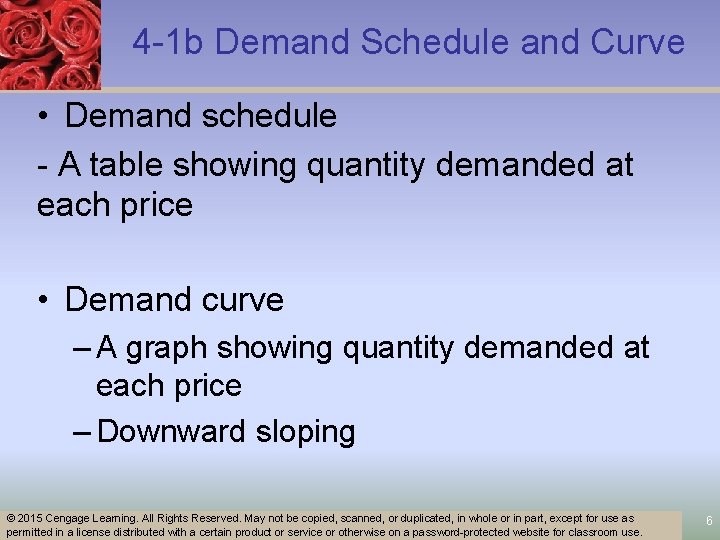 4-1b Demand Schedule and Curve

• Demand schedule

- A table showing quantity demanded at each price

• Demand curve

– A graph showing quantity demanded at each price

– Downward sloping

© 2015 Cengage Learning. All Rights Reserved. May not be copied, scanned, or duplicated, in whole or in part, except for use as permitted in a license distributed with a certain product or service or otherwise on a password-protected website for classroom use.

6